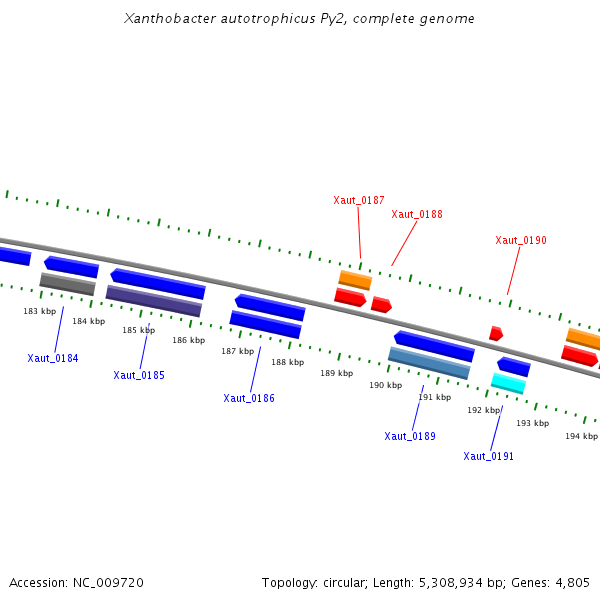 Xanthobacter autotrophicus Py2, complete genome

Xaut_0187

Xaut_0188

Xaut_0190

183 kbp

184 kbp

185 kbp

186 kbp

187 kbp

188 kbp

189 kbp

190 kbp

191 kbp

192 kbp

193 kbp

194 kbp

Xaut_0184

Xaut_0185

Xaut_0186

Xaut_0189

Xaut_0191

Accession: NC_009720

Topology: circular; Length: 5,308,934 bp; Genes: 4,805